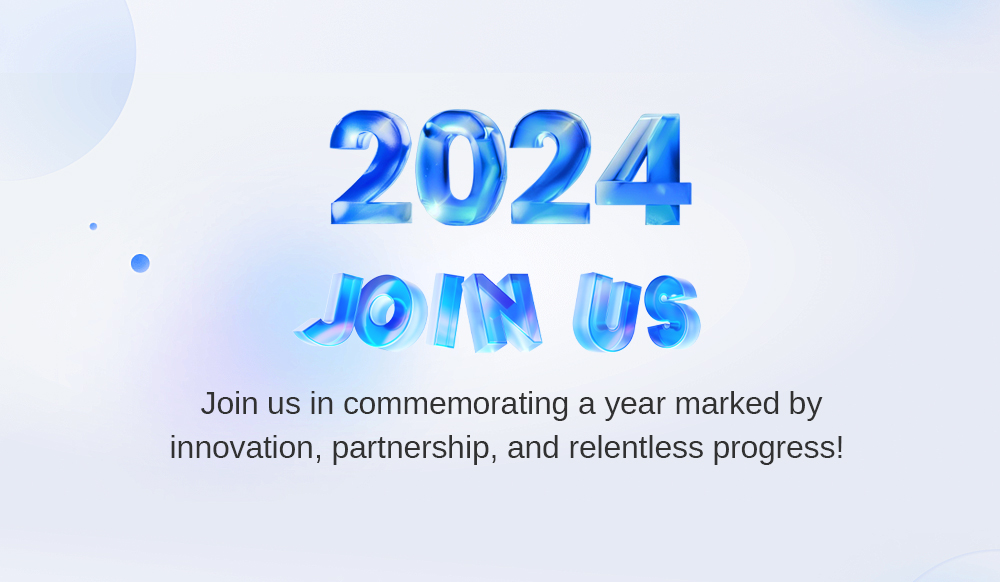 2024

JOIN US

Join us in commemorating a year marked by innovation, partnership, and relentless progress!